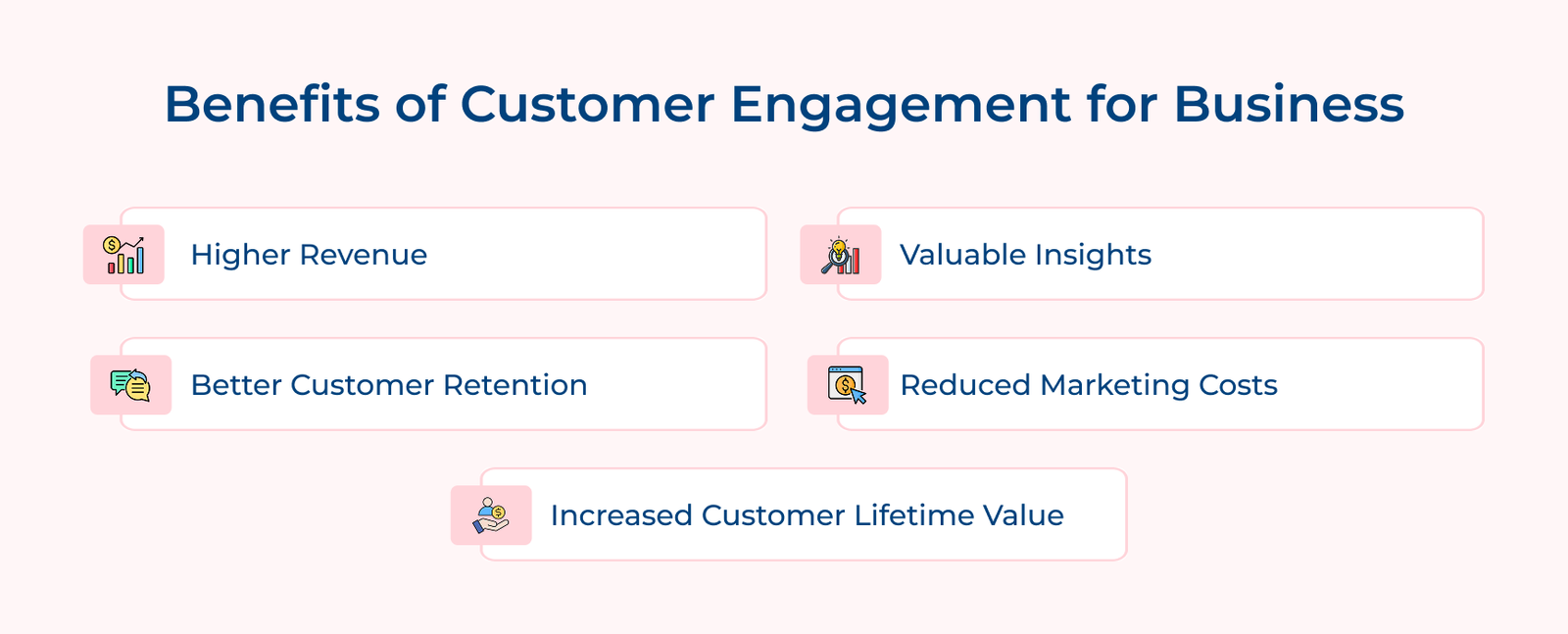 Benefits of Customer Engagement for Business

Higher Revenue

Valuable Insights

Better Customer Retention

Reduced Marketing Costs

Increased Customer Lifetime Value